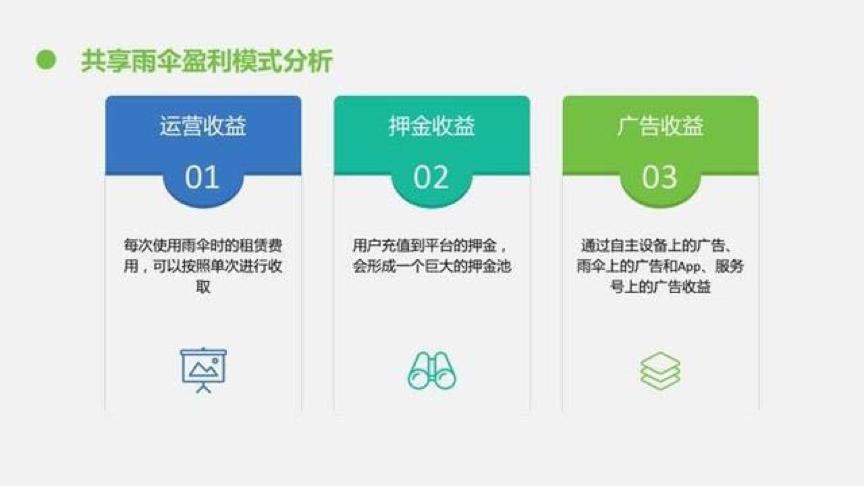 共享雨伞盈利模式分析

运营收益

01

每次使用雨伞时的租赁费用，可以按照单次进行收取

押金收益

02

用户充值到平台的押金，会形成一个巨大的押金池

广告收益

03

通过自主设备上的广告、雨伞上的广告和App、服务号上的广告收益